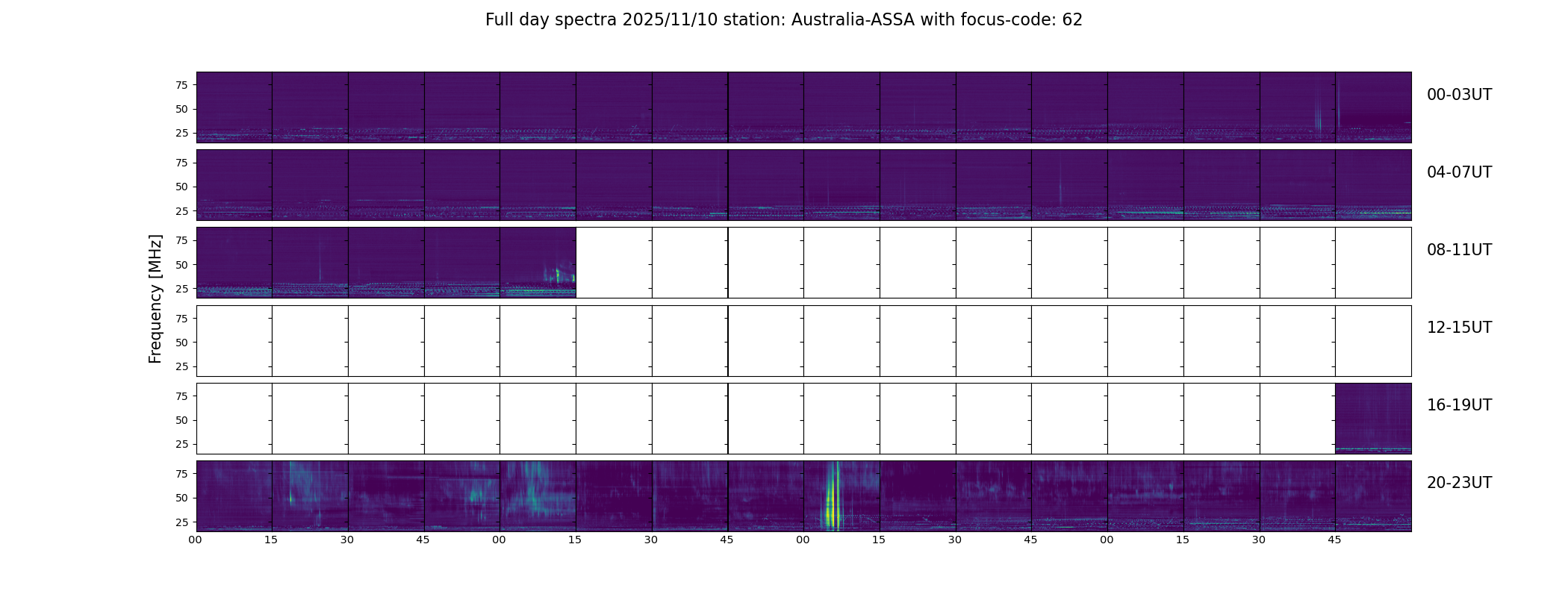 Full day spectra 2025/11/10 station: Australia-ASSA with focus-code: 62

Frequency [MHz]

75
50
25
00-03UT

75
50
25
04-07UT

75
50
25
08-11UT

75
50
25
12-15UT

75
50
25
16-19UT

75
50
25
20-23UT

00 15 30 45 00 15 30 45 00 15 30 45 00 15 30 45